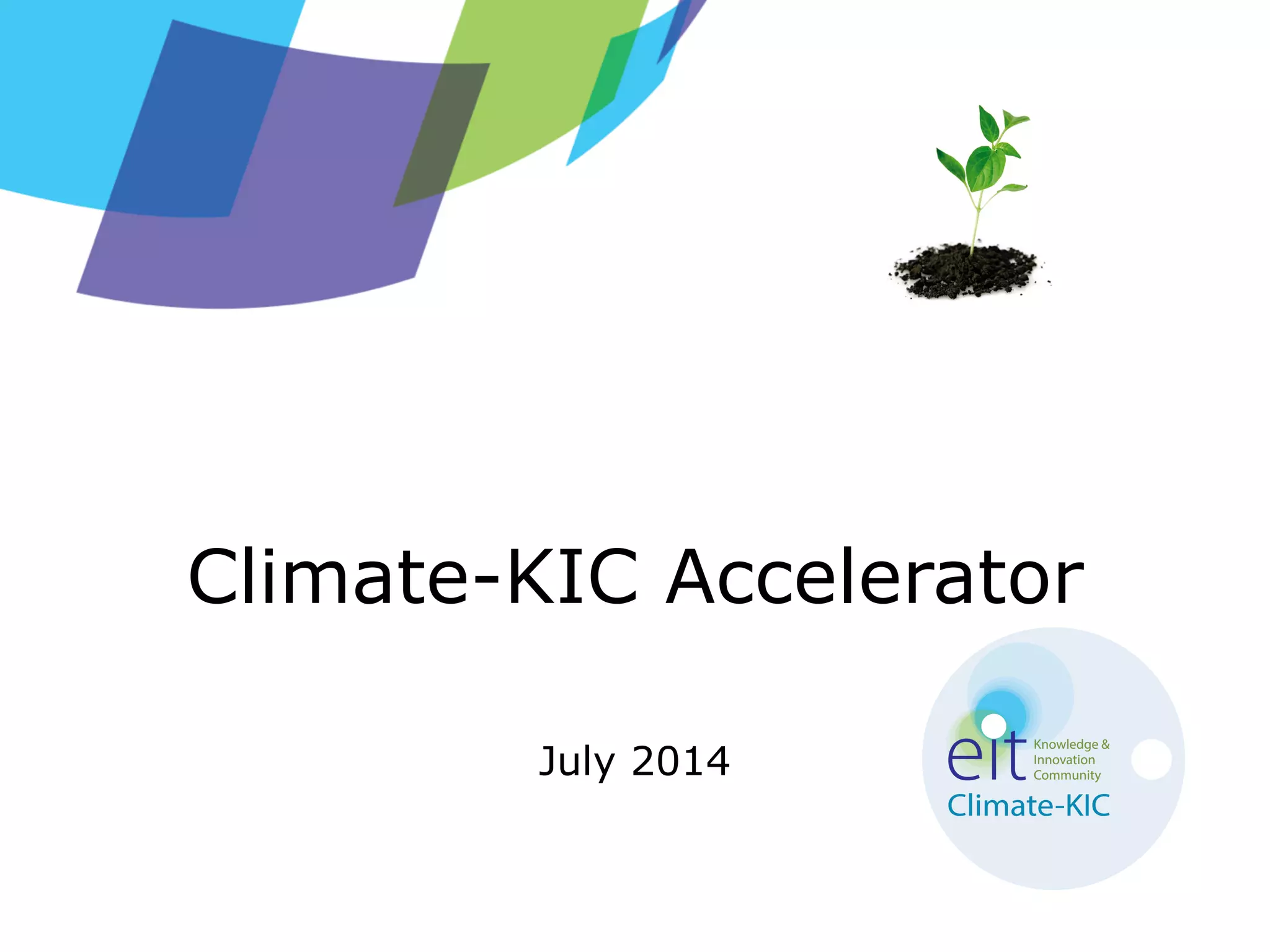 Climate-KIC Accelerator

July 2014

eit Knowledge & Innovation Community
Climate-KIC